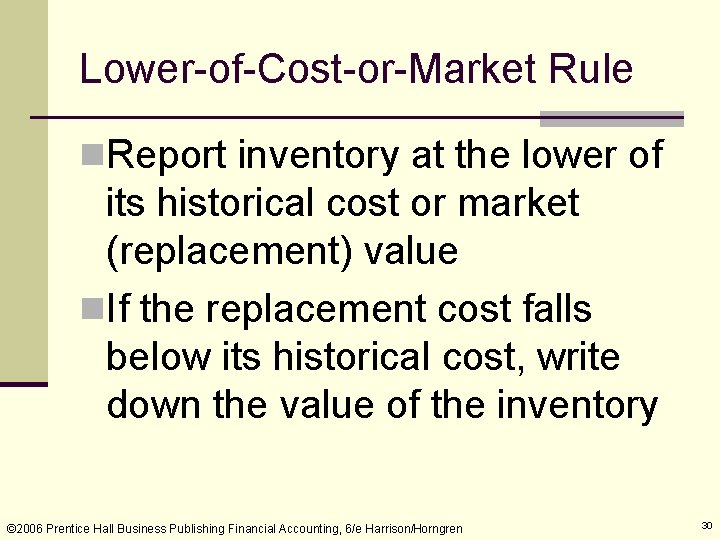 Lower-of-Cost-or-Market Rule

Report inventory at the lower of its historical cost or market (replacement) value

If the replacement cost falls below its historical cost, write down the value of the inventory

©2006 Prentice Hall Business Publishing Financial Accounting, 6/e Harrison/Horngren

30